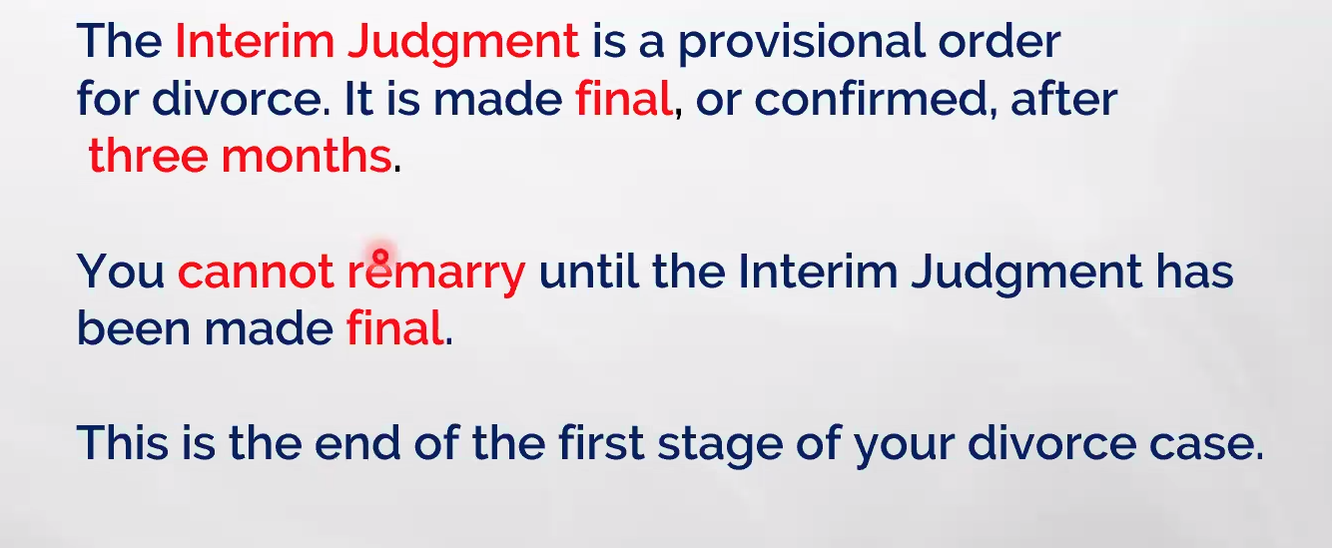 The Interim Judgment is a provisional order for divorce. It is made final, or confirmed, after three months.

You cannot remarry until the Interim Judgment has been made final.

This is the end of the first stage of your divorce case.